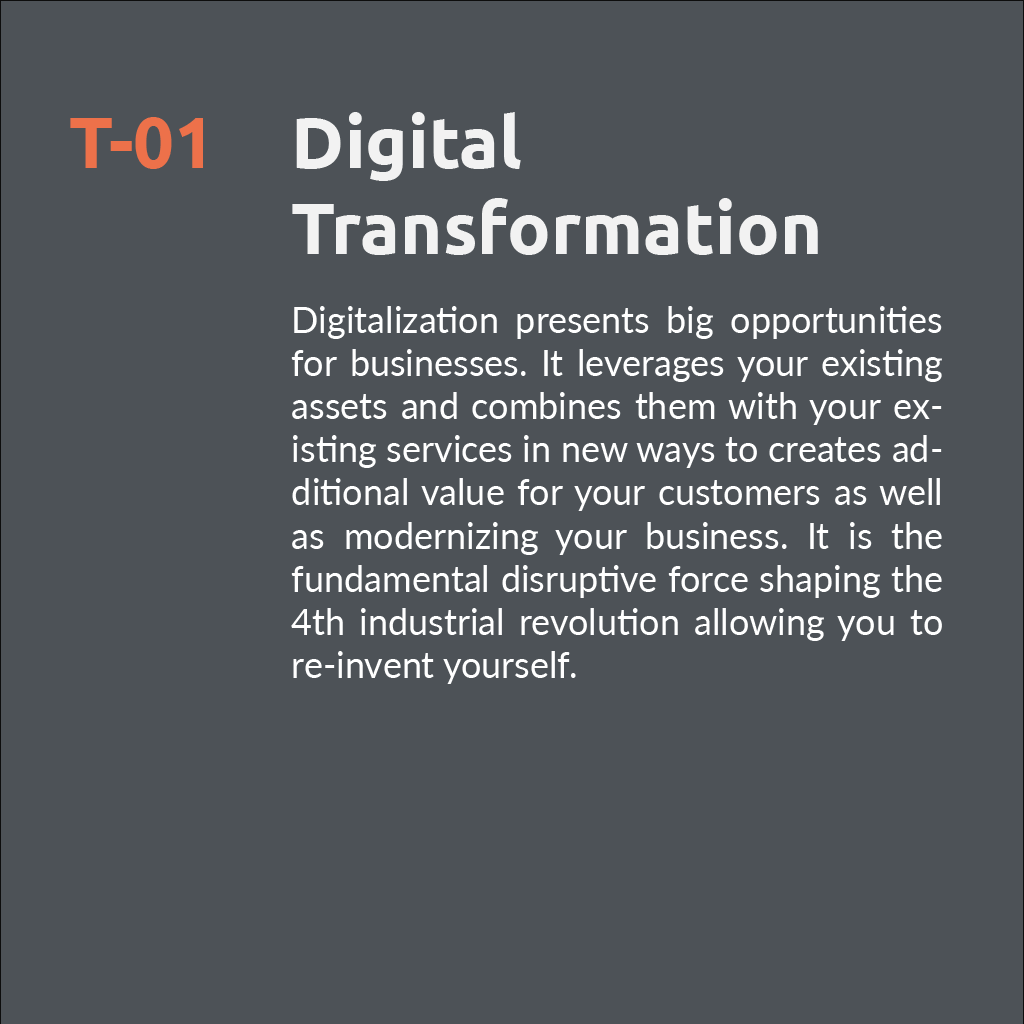 T-01

Digital Transformation

Digitalization presents big opportunities for businesses. It leverages your existing assets and combines them with your existing services in new ways to creates additional value for your customers as well as modernizing your business. It is the fundamental disruptive force shaping the 4th industrial revolution allowing you to re-invent yourself.